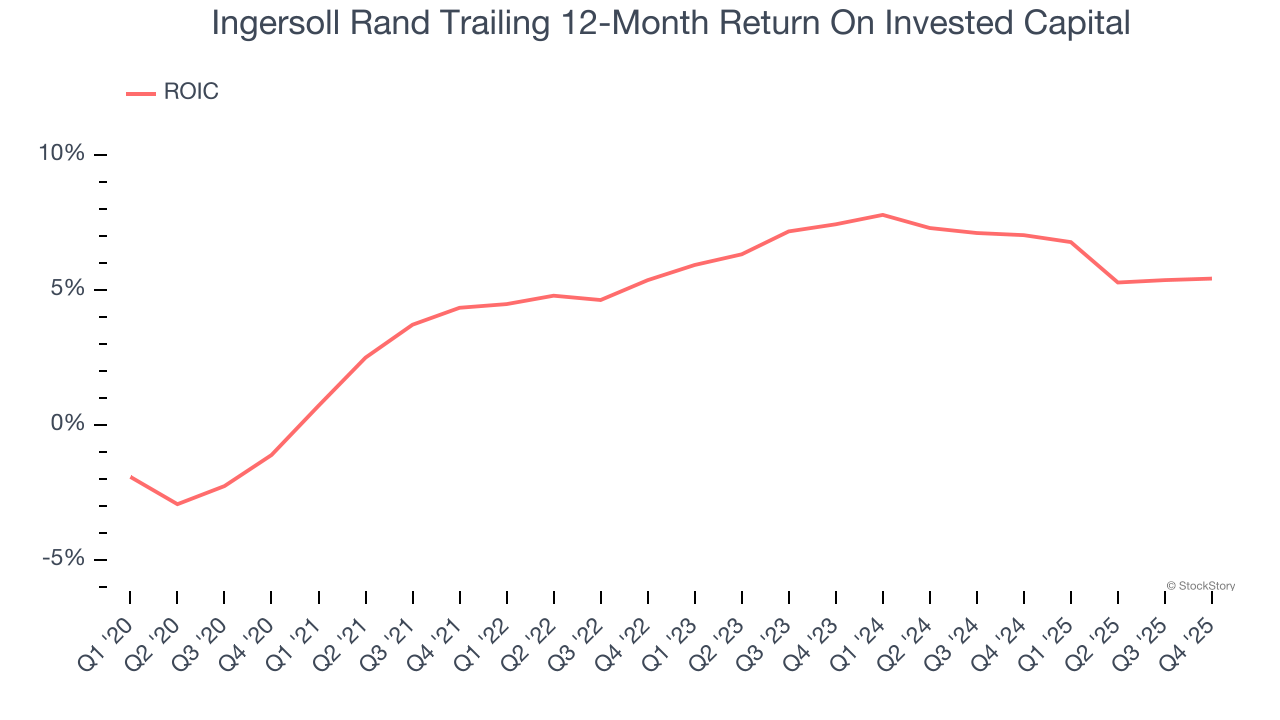 Ingersoll Rand Trailing 12-Month Return On Invested Capital

ROIC

10%
5%
0%
-5%

© StockStory

Q1 '20
Q2 '20
Q3 '20
Q4 '20
Q1 '21
Q2 '21
Q3 '21
Q4 '21
Q1 '22
Q2 '22
Q3 '22
Q4 '22
Q1 '23
Q2 '23
Q3 '23
Q4 '23
Q1 '24
Q2 '24
Q3 '24
Q4 '24
Q1 '25
Q2 '25
Q3 '25
Q4 '25